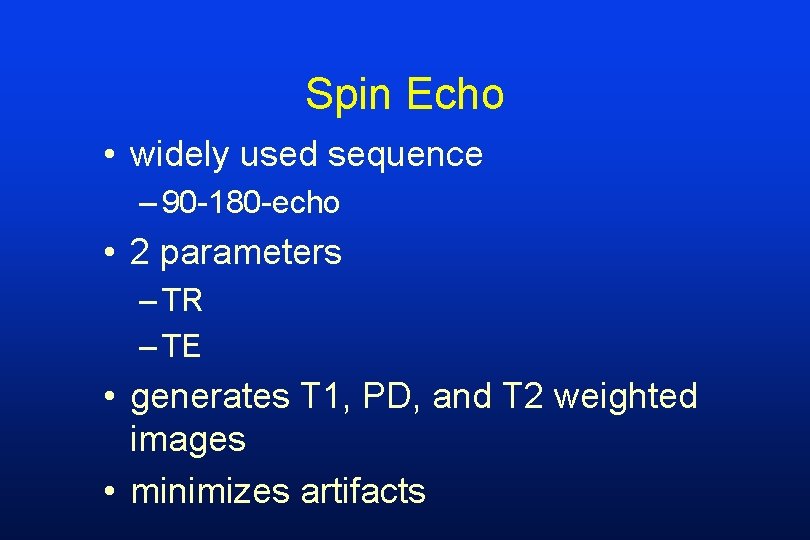 Spin Echo

• widely used sequence
– 90-180-echo
• 2 parameters
– TR
– TE
• generates T1, PD, and T2 weighted images
• minimizes artifacts